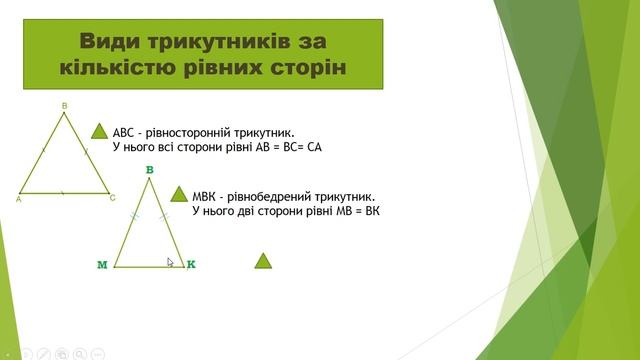 Види трикутників за кількістю рівних сторін

B

A C

ABC - рівносторонній трикутник.
У нього всі сторони рівні AB = BC= CA

B

M K

MBK - рівнобедрений трикутник.
У нього дві сторони рівні MB = BK